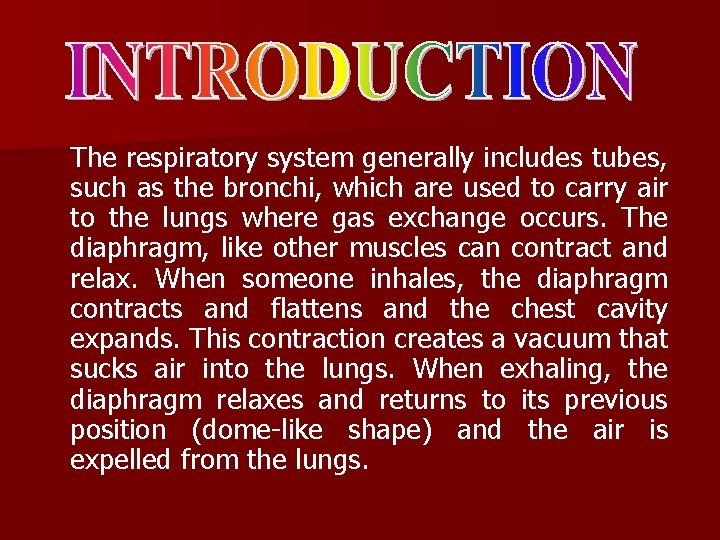 INTRODUCTION

The respiratory system generally includes tubes, such as the bronchi, which are used to carry air to the lungs where gas exchange occurs. The diaphragm, like other muscles can contract and relax. When someone inhales, the diaphragm contracts and flattens and the chest cavity expands. This contraction creates a vacuum that sucks air into the lungs. When exhaling, the diaphragm relaxes and returns to its previous position (dome-like shape) and the air is expelled from the lungs.